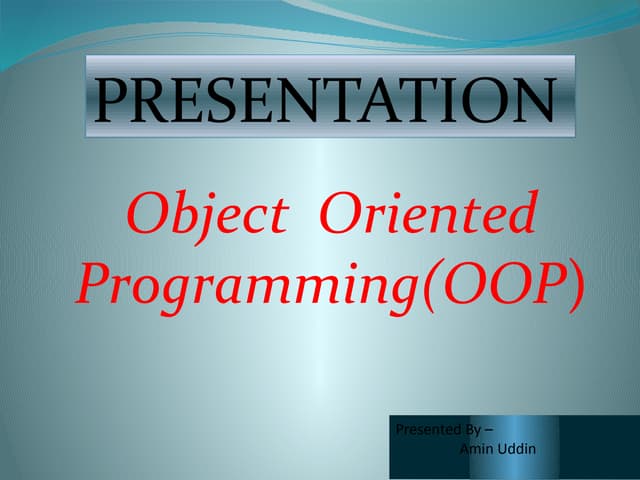 PRESENTATION

Object Oriented Programming(OOP)

Presented By –
Amin Uddin